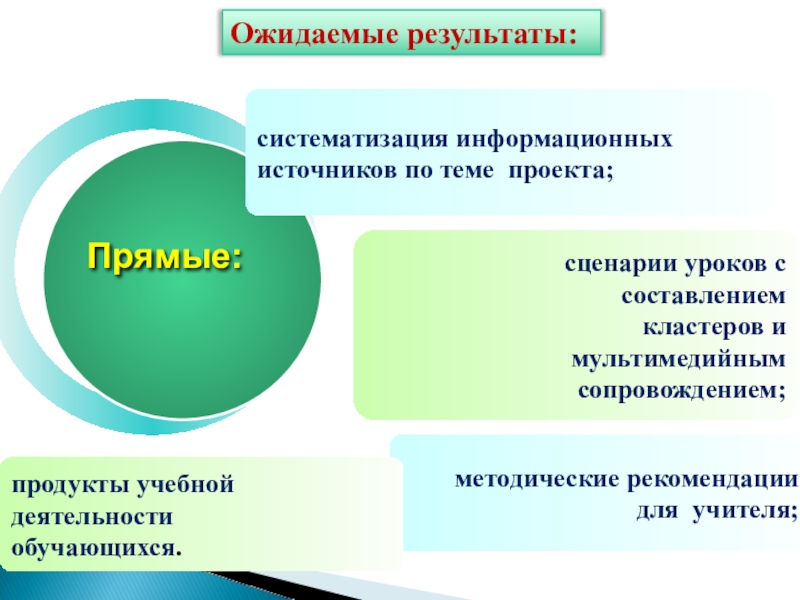 Ожидаемые результаты:

Прямые:

систематизация информационных источников по теме проекта;

сценарии уроков с составлением кластеров и мультимедийным сопровождением;

методические рекомендации для учителя;

продукты учебной деятельности обучающихся.